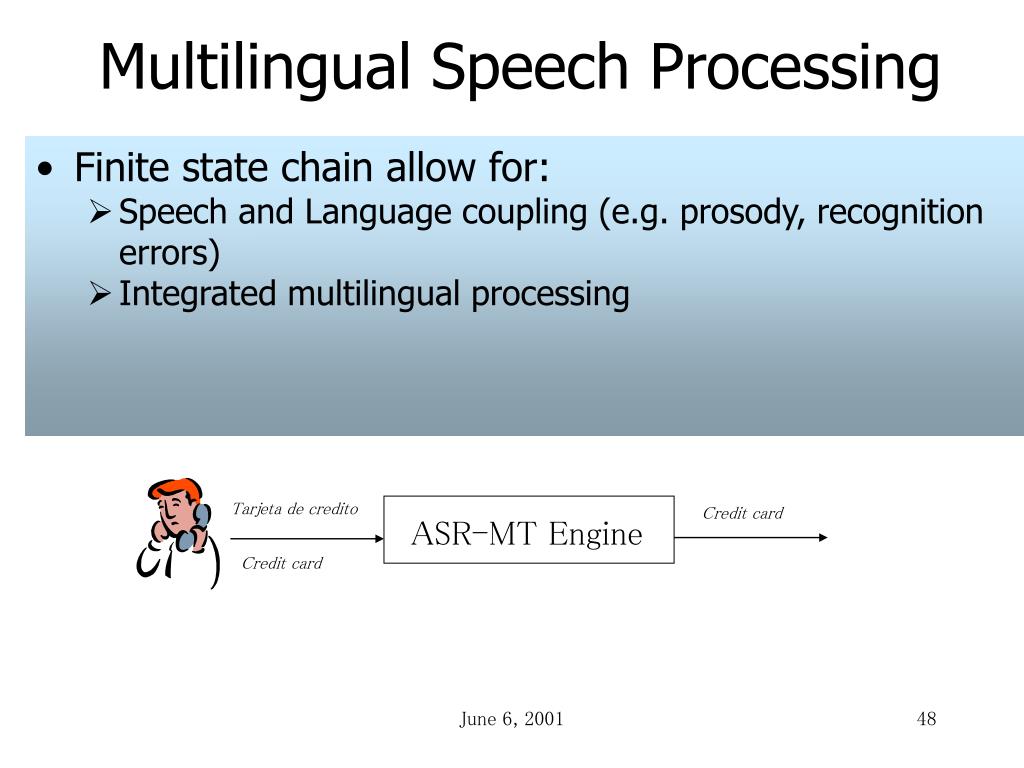 Multilingual Speech Processing

• Finite state chain allow for:
➢ Speech and Language coupling (e.g. prosody, recognition errors)
➢ Integrated multilingual processing

Tarjeta de credito

Credit card

ASR-MT Engine

Credit card

June 6, 2001

48